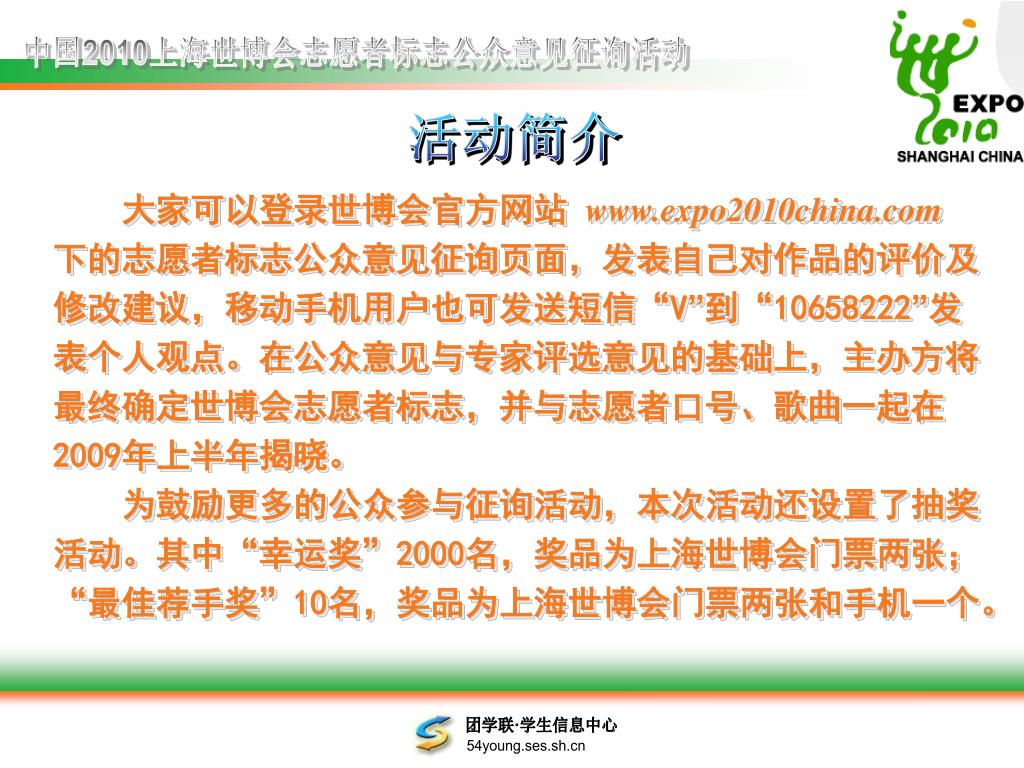 中国2010上海世博会志愿者标志公众意见征询活动

EXPO
2010
SHANGHAI CHINA

活动简介

大家可以登录世博会官方网站 www.expo2010china.com 下的志愿者标志公众意见征询页面，发表自己对作品的评价及修改建议，移动手机用户也可发送短信“V”到“10658222”发表个人观点。在公众意见与专家评选意见的基础上，主办方将最终确定世博会志愿者标志，并与志愿者口号、歌曲一起在2009年上半年揭晓。

为鼓励更多的公众参与征询活动，本次活动还设置了抽奖活动。其中“幸运奖”2000名，奖品为上海世博会门票两张；“最佳荐手奖”10名，奖品为上海世博会门票两张和手机一个。

团学联·学生信息中心
54young.ses.sh.cn